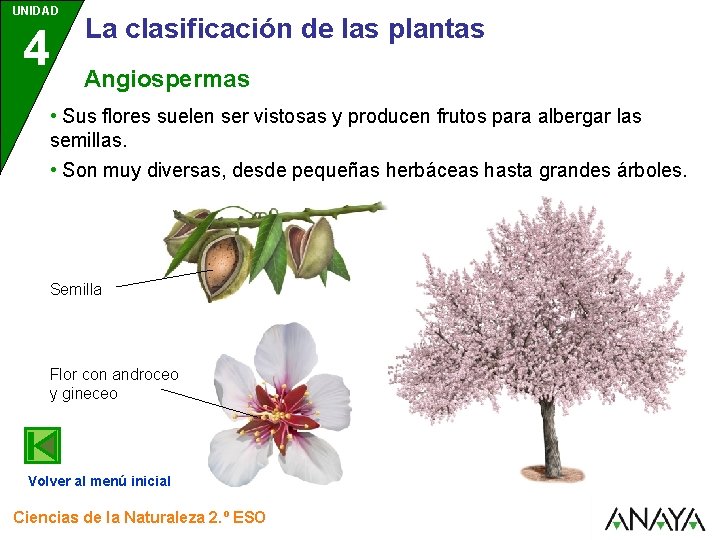 UNIDAD
4
La clasificación de las plantas

Angiospermas

• Sus flores suelen ser vistosas y producen frutos para albergar las semillas.

• Son muy diversas, desde pequeñas herbáceas hasta grandes árboles.

Semilla

Flor con androceo y gineceo

Volver al menú inicial

Ciencias de la Naturaleza 2.º ESO

ANAYA